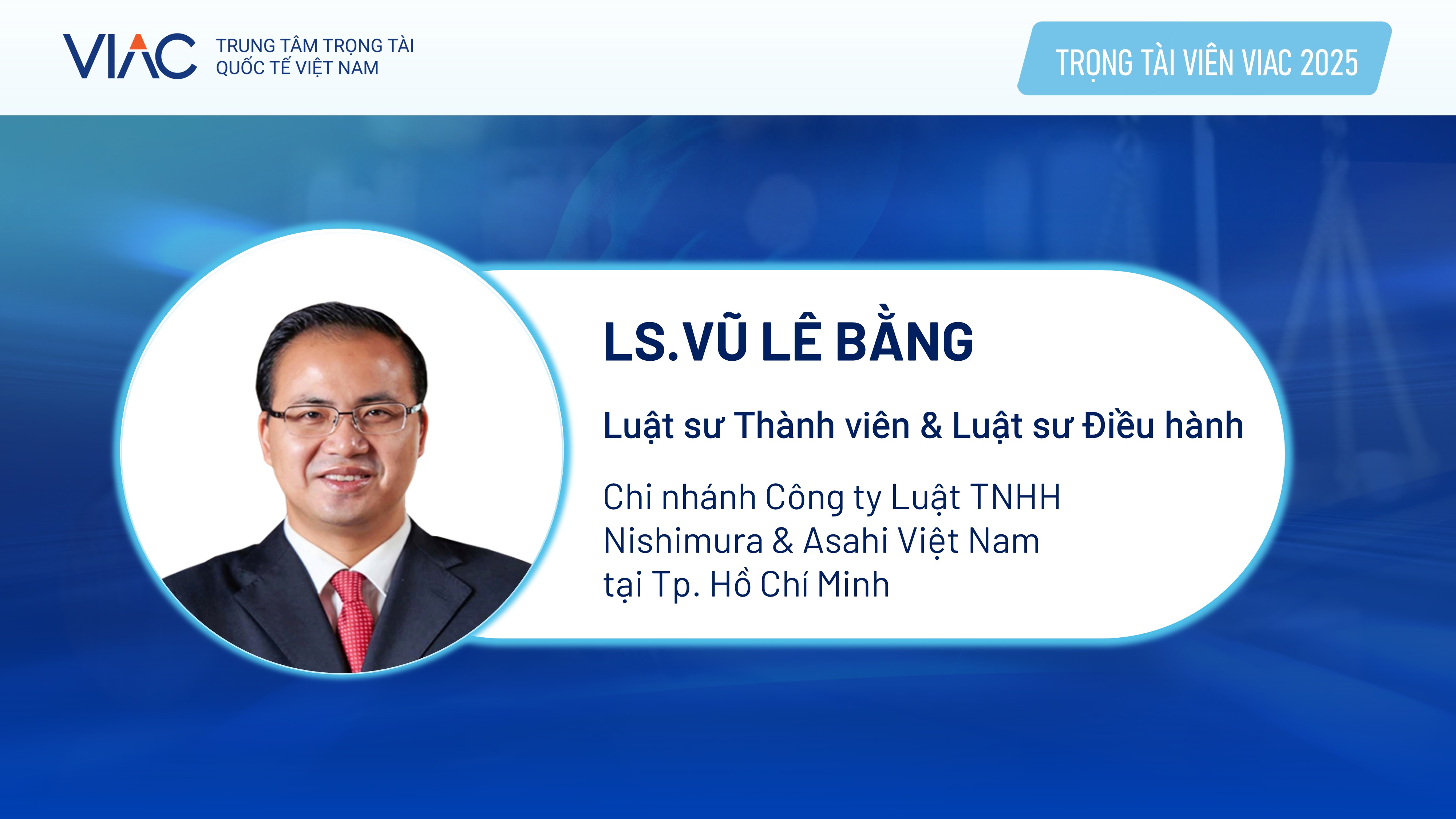 VIAC
TRUNG TÂM TRỌNG TÀI
QUỐC TẾ VIỆT NAM

TRỌNG TÀI VIÊN VIAC 2025

LS.VŨ LÊ BẰNG

Luật sư Thành viên & Luật sư Điều hành

Chi nhánh Công ty Luật TNHH Nishimura & Asahi Việt Nam tại Tp. Hồ Chí Minh